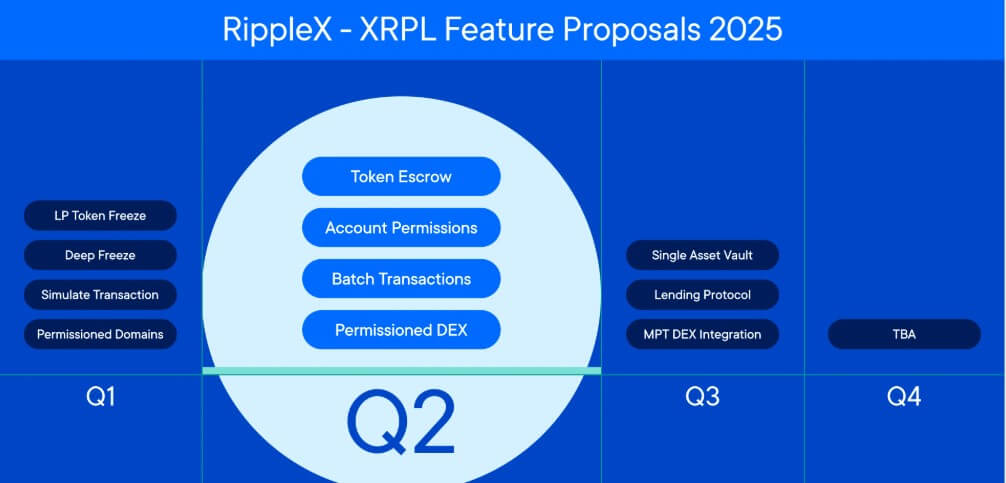 RippleX - XRPL Feature Proposals 2025

LP Token Freeze
Deep Freeze
Simulate Transaction
Permissioned Domains

Q1

Token Escrow
Account Permissions
Batch Transactions
Permissioned DEX

Q2

Single Asset Vault
Lending Protocol
MPT DEX Integration

Q3

TBA

Q4